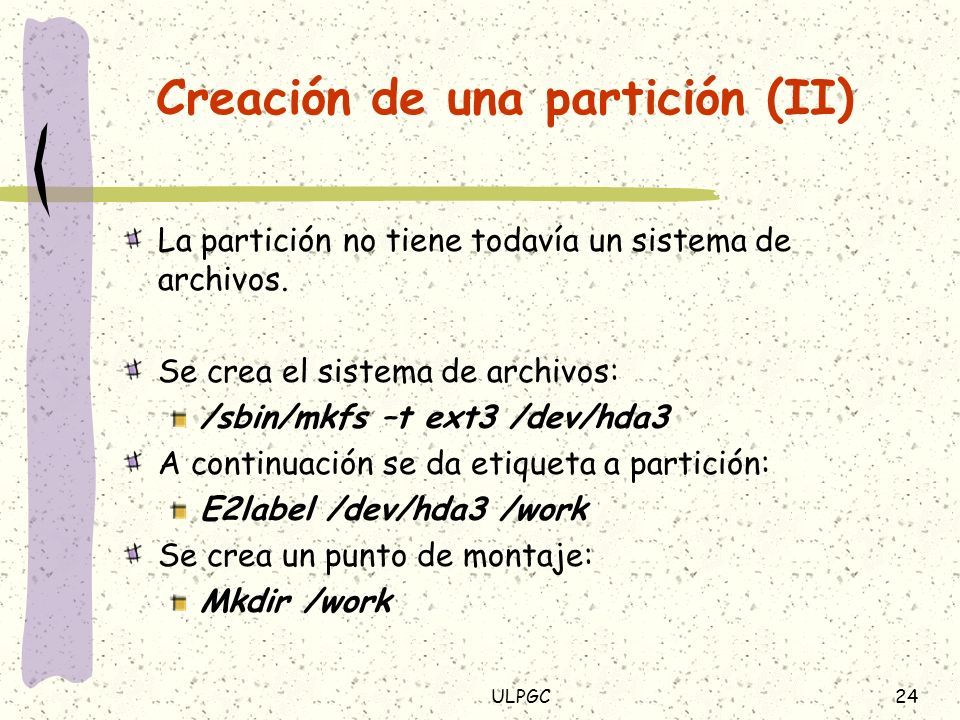 Creación de una partición (II)

La partición no tiene todavía un sistema de archivos.

Se crea el sistema de archivos:

/sbin/mkfs –t ext3 /dev/hda3

A continuación se da etiqueta a partición:

E2label /dev/hda3 /work

Se crea un punto de montaje:

Mkdir /work

ULPGC

24